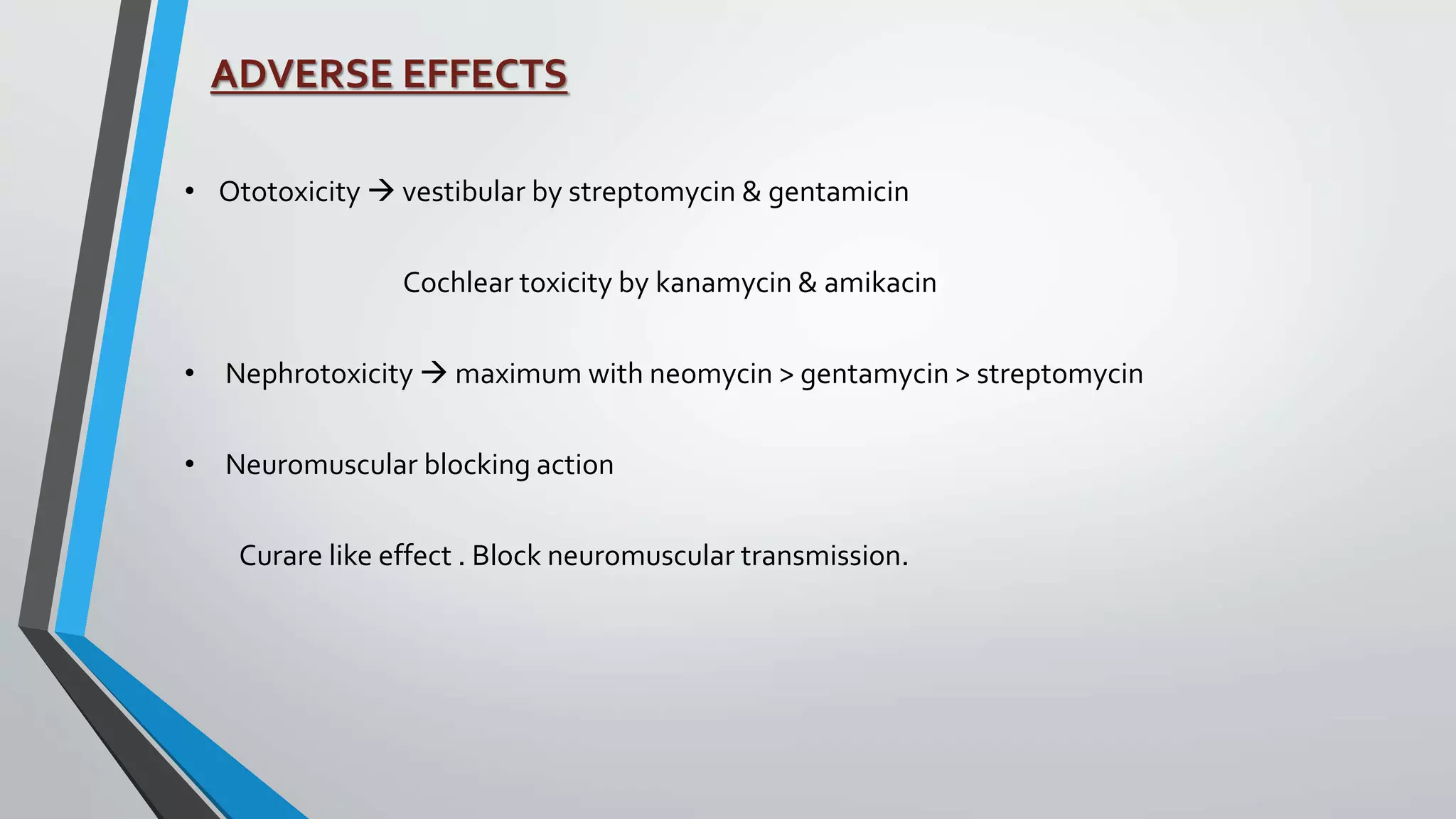 ADVERSE EFFECTS

• Ototoxicity → vestibular by streptomycin & gentamicin

Cochlear toxicity by kanamycin & amikacin

• Nephrotoxicity → maximum with neomycin > gentamycin > streptomycin

• Neuromuscular blocking action

Curare like effect . Block neuromuscular transmission.